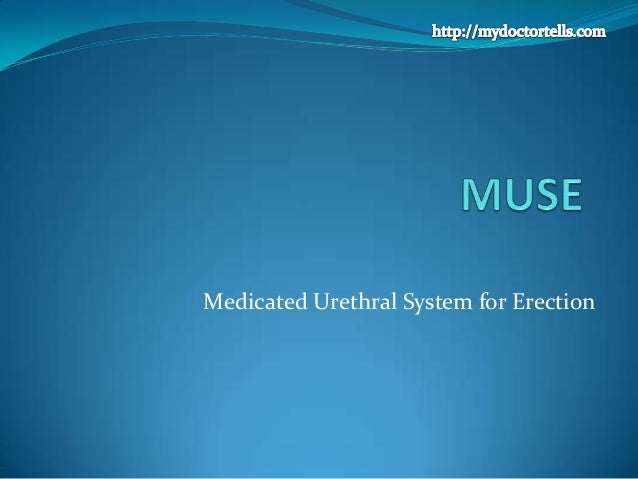 http://mydoctortells.com

MUSE

Medicated Urethral System for Erection